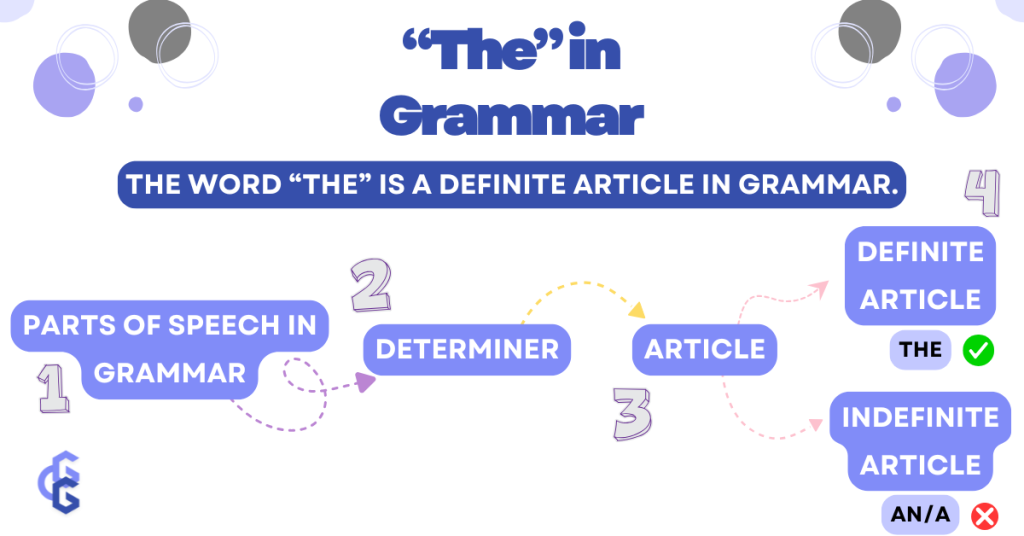 “The” in Grammar

THE WORD “THE” IS A DEFINITE ARTICLE IN GRAMMAR.

1
PARTS OF SPEECH IN GRAMMAR

2
DETERMINER

3
ARTICLE

4
DEFINITE ARTICLE
THE

INDEFINITE ARTICLE
AN/A

GG